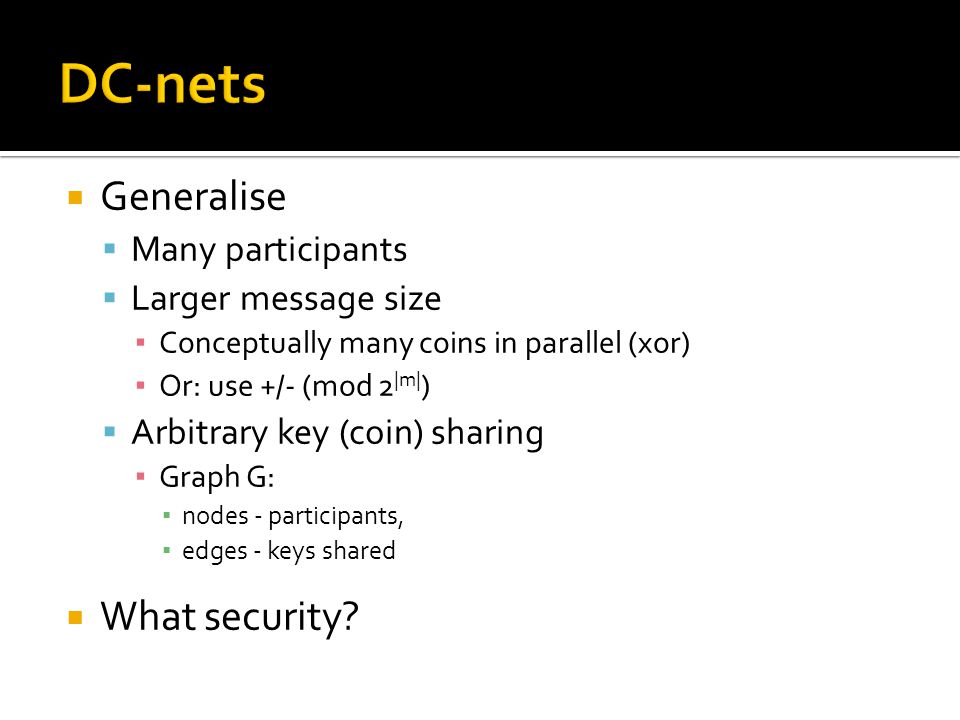 DC-nets

Generalise

Many participants

Larger message size

Conceptually many coins in parallel (xor)

Or: use +/- (mod $2^{|m|}$)

Arbitrary key (coin) sharing

Graph G:

nodes - participants,

edges - keys shared

What security?